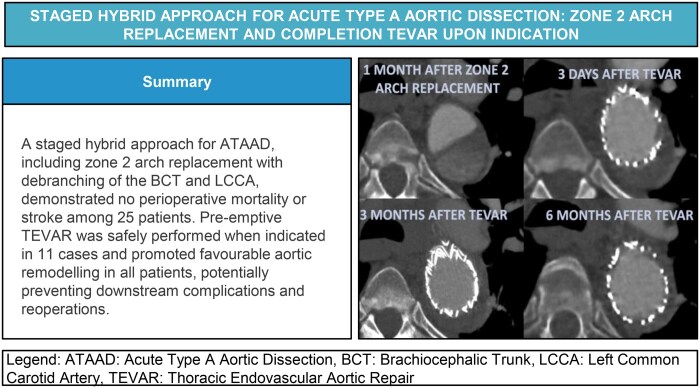 STAGED HYBRID APPROACH FOR ACUTE TYPE A AORTIC DISSECTION: ZONE 2 ARCH REPLACEMENT AND COMPLETION TEVAR UPON INDICATION

Summary

A staged hybrid approach for ATAAD, including zone 2 arch replacement with debranching of the BCT and LCCA, demonstrated no perioperative mortality or stroke among 25 patients. Pre-emptive TEVAR was safely performed when indicated in 11 cases and promoted favourable aortic remodelling in all patients, potentially preventing downstream complications and reoperations.

1 MONTH AFTER ZONE 2 ARCH REPLACEMENT

3 DAYS AFTER TEVAR

3 MONTHS AFTER TEVAR

6 MONTHS AFTER TEVAR

Legend: ATAAD: Acute Type A Aortic Dissection, BCT: Brachiocephalic Trunk, LCCA: Left Common Carotid Artery, TEVAR: Thoracic Endovascular Aortic Repair